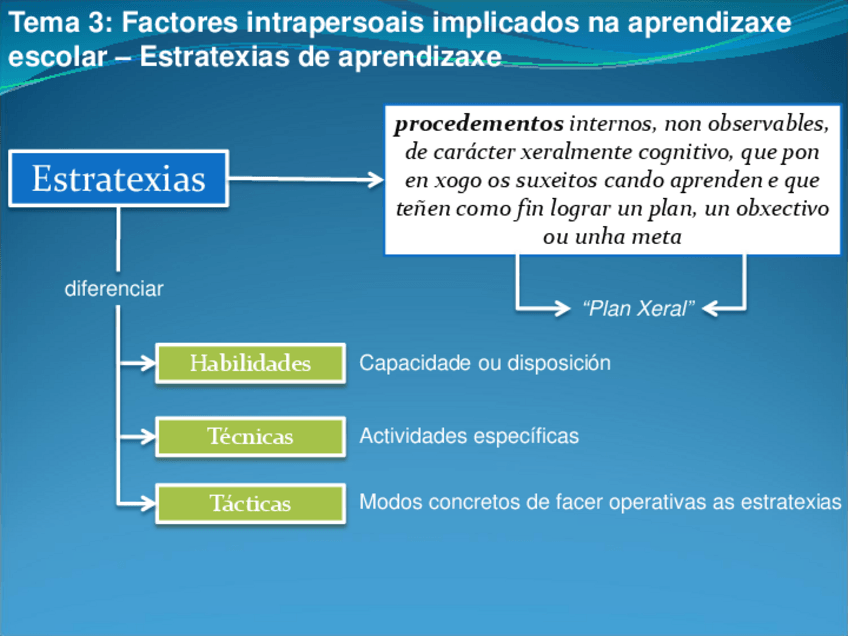 Tema 3: Factores intrapersoais implicados na aprendizaxe escolar – Estratexias de aprendizaxe

Estratexias

procedementos internos, non observables, de carácter xeralmente cognitivo, que pon en xogo os suxeitos cando aprenden e que teñen como fin lograr un plan, un obxectivo ou unha meta

"Plan Xeral"

diferenciar

Habilidades
Capacidade ou disposición

Técnicas
Actividades específicas

Tácticas
Modos concretos de facer operativas as estratexias